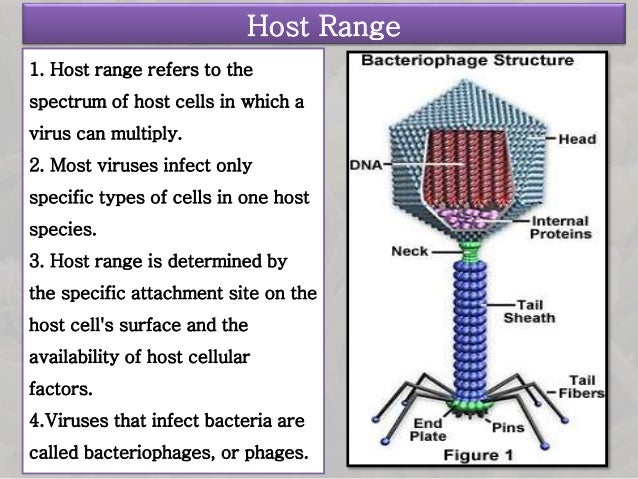 Host Range

1. Host range refers to the spectrum of host cells in which a virus can multiply.
2. Most viruses infect only specific types of cells in one host species.
3. Host range is determined by the specific attachment site on the host cell's surface and the availability of host cellular factors.
4.Viruses that infect bacteria are called bacteriophages, or phages.

Bacteriophage Structure

Head
DNA
Internal Proteins
Neck
Tail Sheath
Tail Fibers
End Plate
Pins

Figure 1